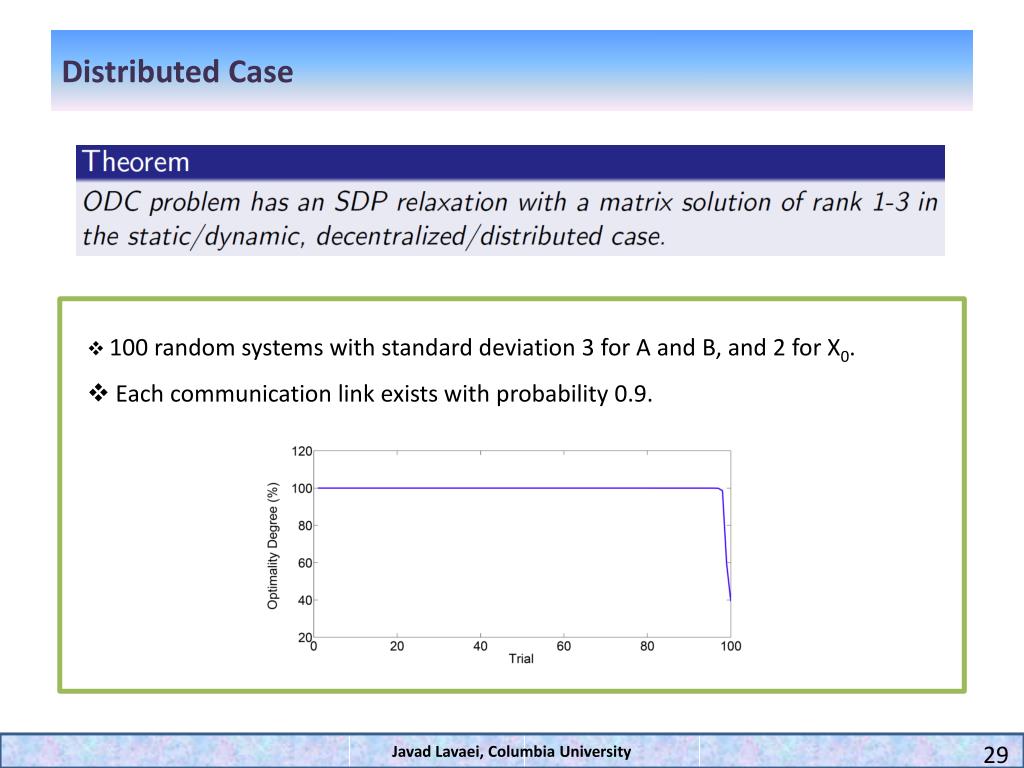 Distributed Case

Theorem

ODC problem has an SDP relaxation with a matrix solution of rank 1-3 in the static/dynamic, decentralized/distributed case.

❖ 100 random systems with standard deviation 3 for A and B, and 2 for $X_0$.

❖ Each communication link exists with probability 0.9.

120
100
80
60
40
20
Optimality Degree (%)
0
20
40
60
80
100
Trial

Javad Lavaei, Columbia University

29